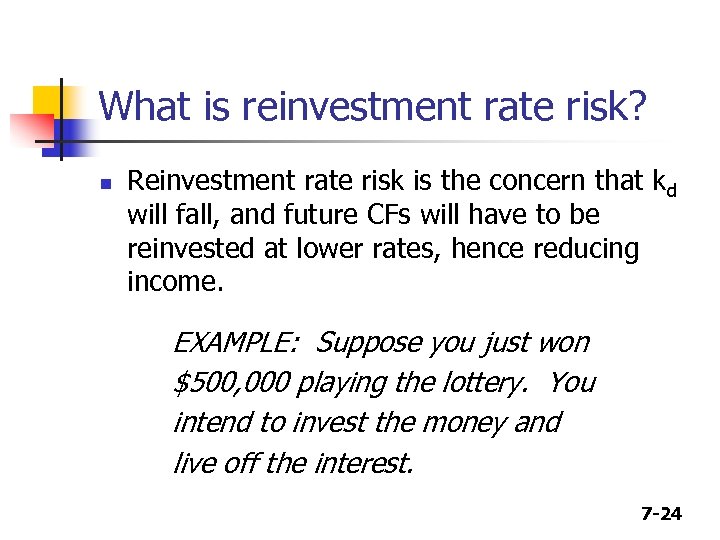 What is reinvestment rate risk?

Reinvestment rate risk is the concern that $k_d$ will fall, and future CFs will have to be reinvested at lower rates, hence reducing income.

EXAMPLE: Suppose you just won \$500,000 playing the lottery. You intend to invest the money and live off the interest.

7-24